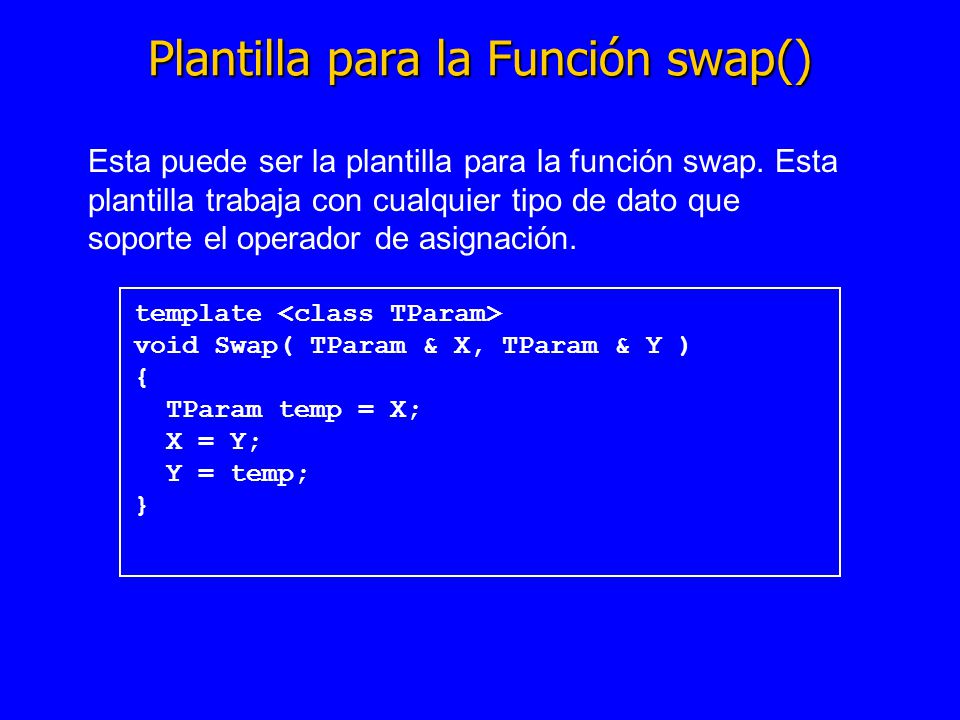 Plantilla para la Función swap()

Esta puede ser la plantilla para la función swap. Esta plantilla trabaja con cualquier tipo de dato que soporte el operador de asignación.

template <class TParam>
void Swap( TParam & X, TParam & Y )
{
  TParam temp = X;
  X = Y;
  Y = temp;
}